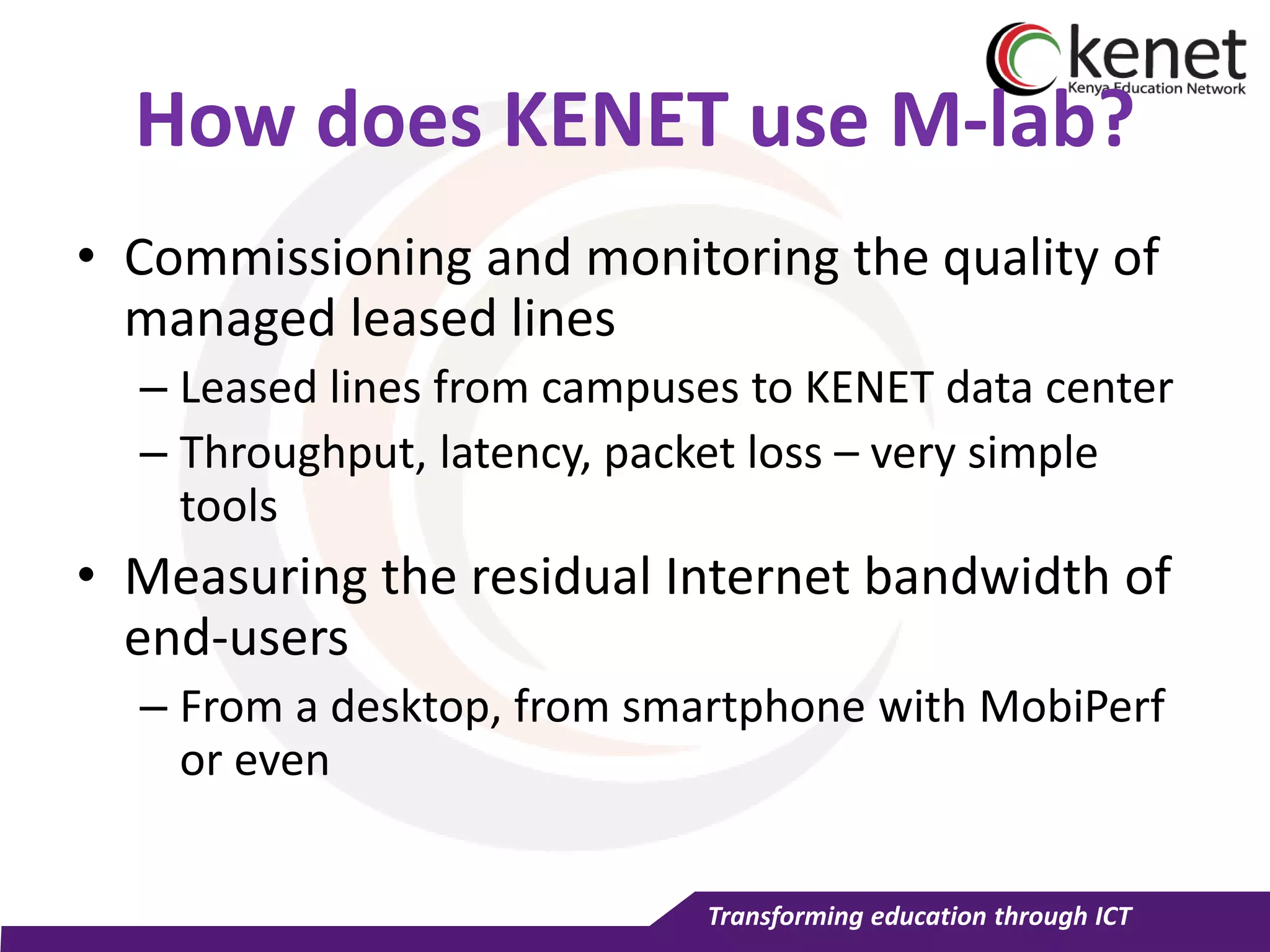 kenet
Kenya Education Network

How does KENET use M-lab?

• Commissioning and monitoring the quality of managed leased lines
– Leased lines from campuses to KENET data center
– Throughput, latency, packet loss – very simple tools
• Measuring the residual Internet bandwidth of end-users
– From a desktop, from smartphone with MobiPerf or even

Transforming education through ICT